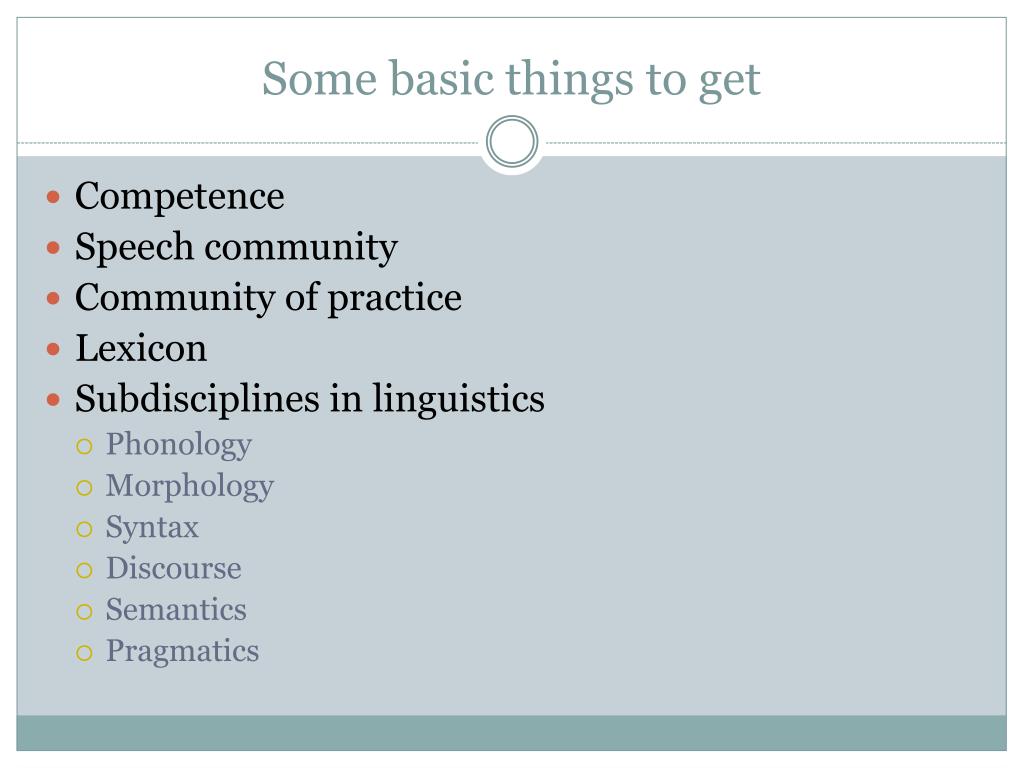 Some basic things to get

- Competence
- Speech community
- Community of practice
- Lexicon
- Subdisciplines in linguistics
  - Phonology
  - Morphology
  - Syntax
  - Discourse
  - Semantics
  - Pragmatics